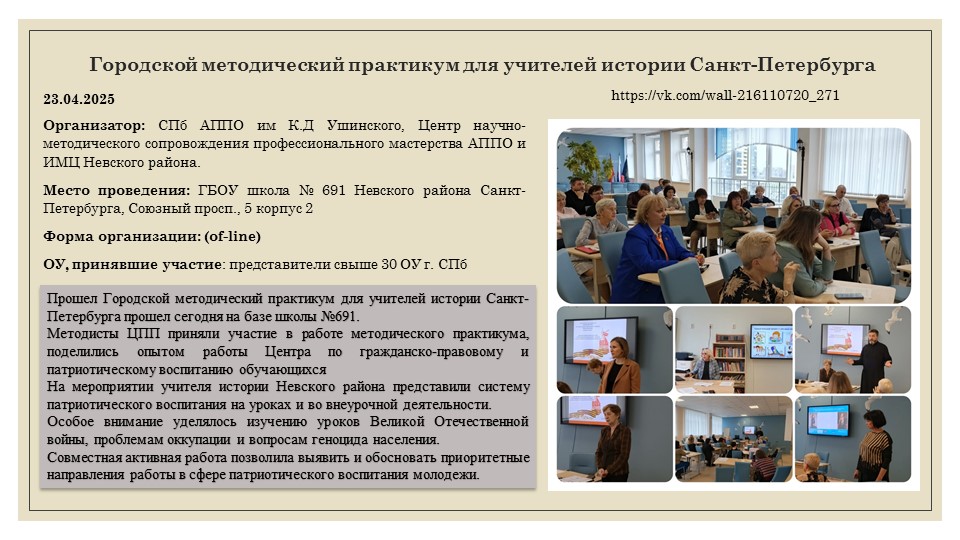 Городской методический практикум для учителей истории Санкт-Петербурга

23.04.2025

https://vk.com/wall-216110720_271

Организатор: СПб АППО им К.Д Ушинского, Центр научно-методического сопровождения профессионального мастерства АППО и ИМЦ Невского района.

Место проведения: ГБОУ школа № 691 Невского района Санкт-Петербурга, Союзный просп., 5 корпус 2

Форма организации: (of-line)

ОУ, принявшие участие: представители свыше 30 ОУ г. СПб

Прошел Городской методический практикум для учителей истории Санкт-Петербурга прошел сегодня на базе школы №691.
Методисты ЦПП приняли участие в работе методического практикума, поделились опытом работы Центра по гражданско-правовому и патриотическому воспитанию обучающихся
На мероприятии учителя истории Невского района представили систему патриотического воспитания на уроках и во внеурочной деятельности.
Особое внимание уделялось изучению уроков Великой Отечественной войны, проблемам оккупации и вопросам геноцида населения.
Совместная активная работа позволила выявить и обосновать приоритетные направления работы в сфере патриотического воспитания молодежи.